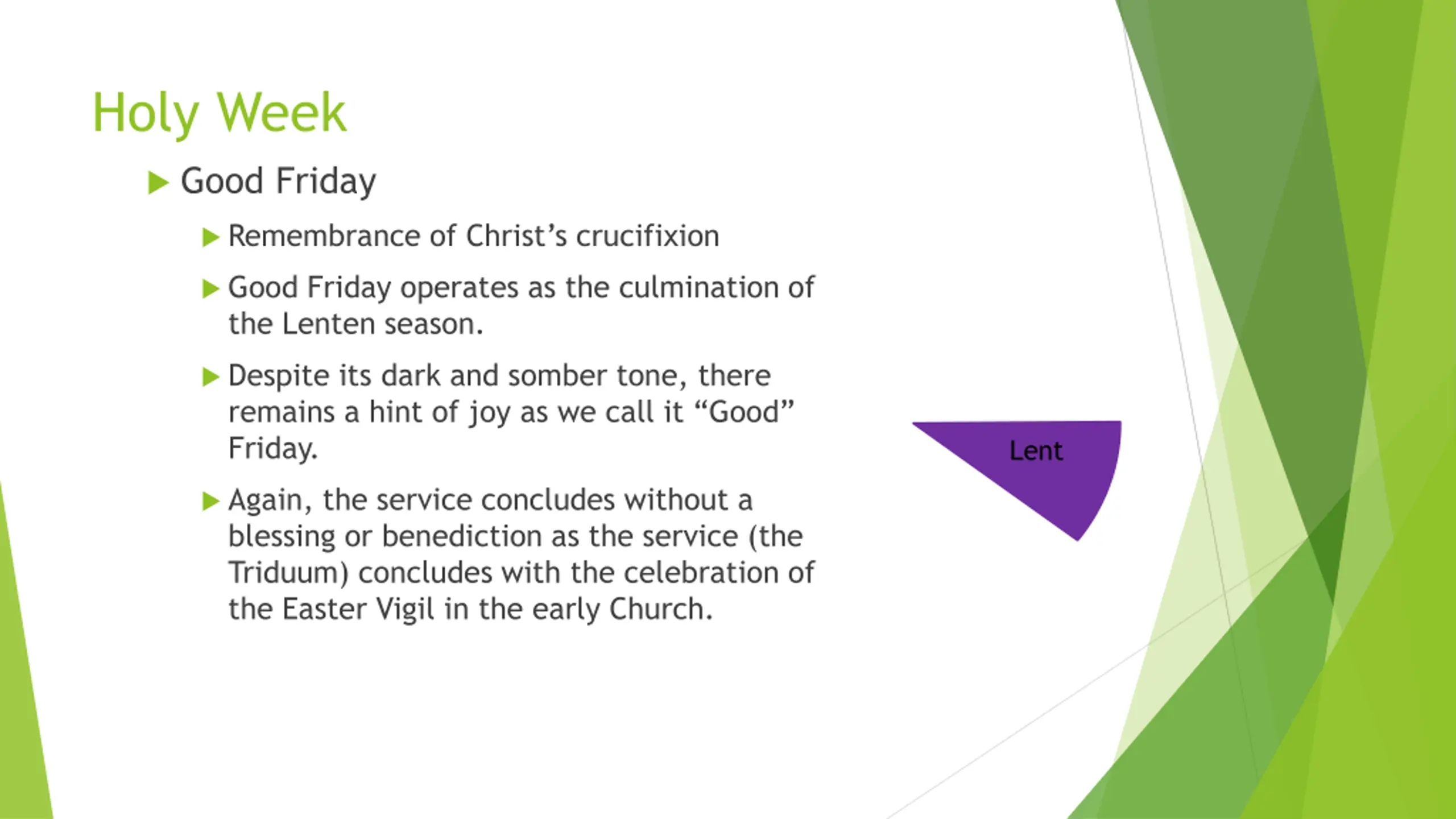 Holy Week

Good Friday

Remembrance of Christ’s crucifixion

Good Friday operates as the culmination of the Lenten season.

Despite its dark and somber tone, there remains a hint of joy as we call it “Good” Friday.

Again, the service concludes without a blessing or benediction as the service (the Triduum) concludes with the celebration of the Easter Vigil in the early Church.

Lent